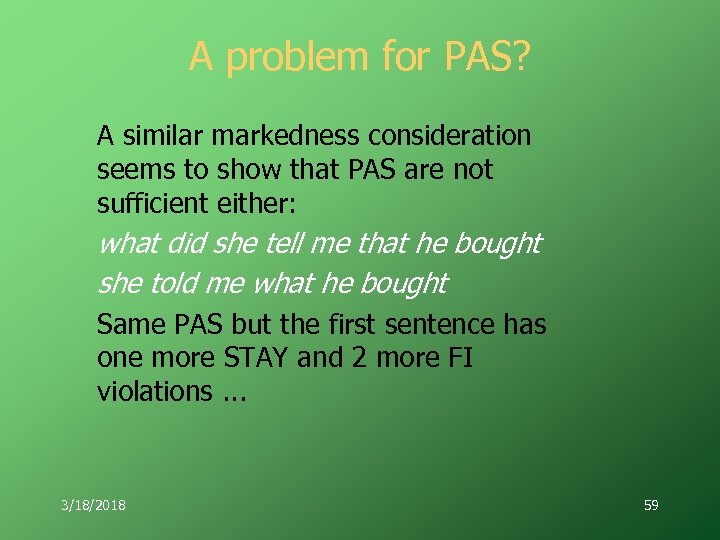 A problem for PAS?

A similar markedness consideration seems to show that PAS are not sufficient either:

what did she tell me that he bought

she told me what he bought

Same PAS but the first sentence has one more STAY and 2 more FI violations …

3/18/2018

59